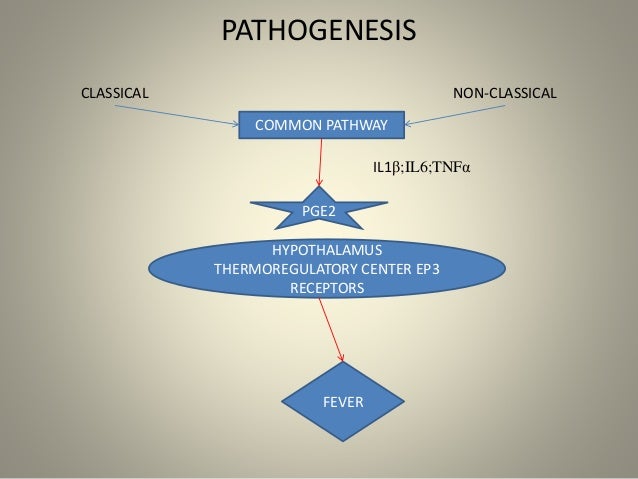 PATHOGENESIS

CLASSICAL

NON-CLASSICAL

COMMON PATHWAY

IL1β;IL6;TNFα

PGE2

HYPOTHALAMUS
THERMOREGULATORY CENTER EP3
RECEPTORS

FEVER